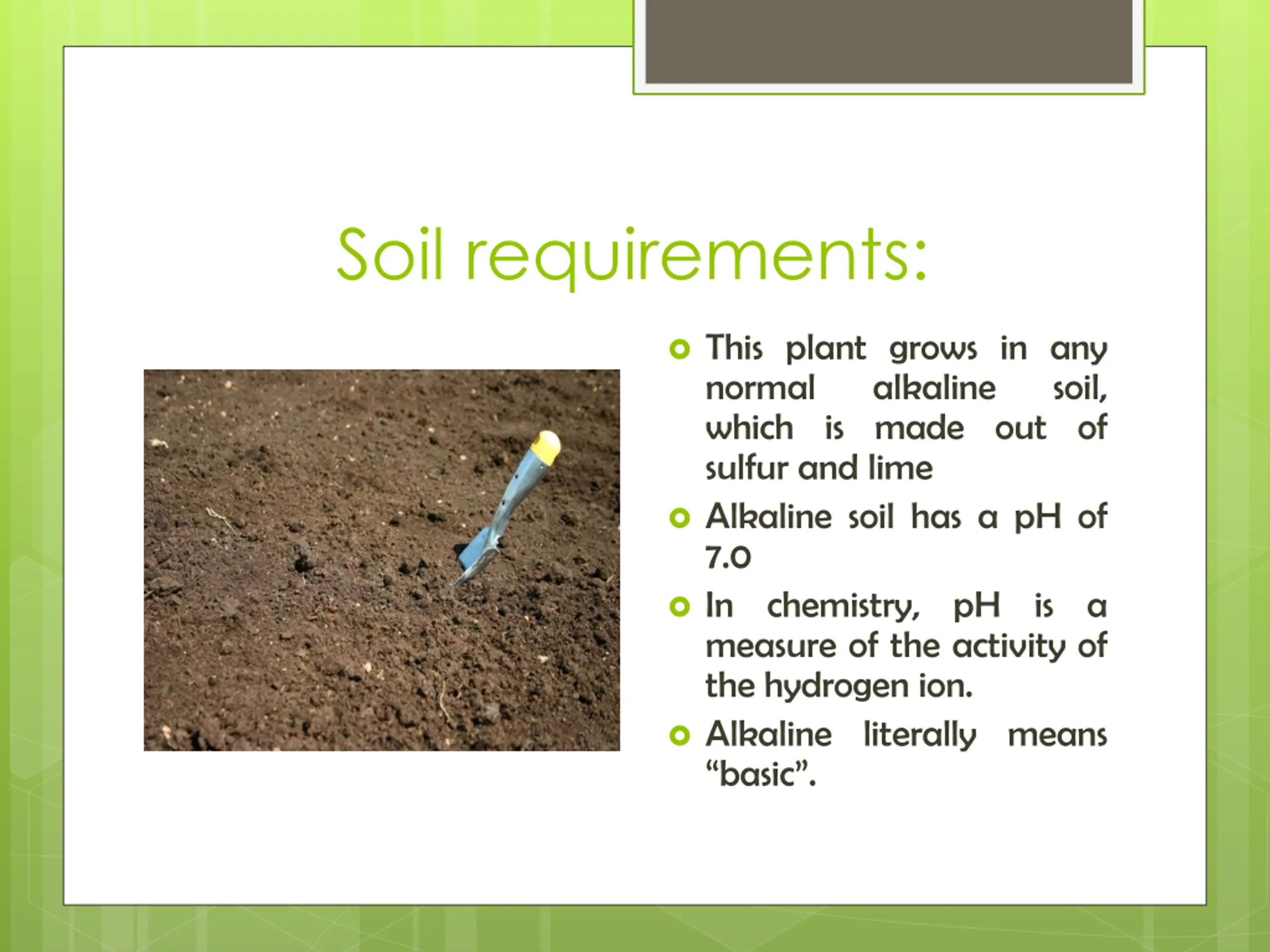 Soil requirements:

This plant grows in any normal alkaline soil, which is made out of sulfur and lime

Alkaline soil has a pH of 7.0

In chemistry, pH is a measure of the activity of the hydrogen ion.

Alkaline literally means “basic”.